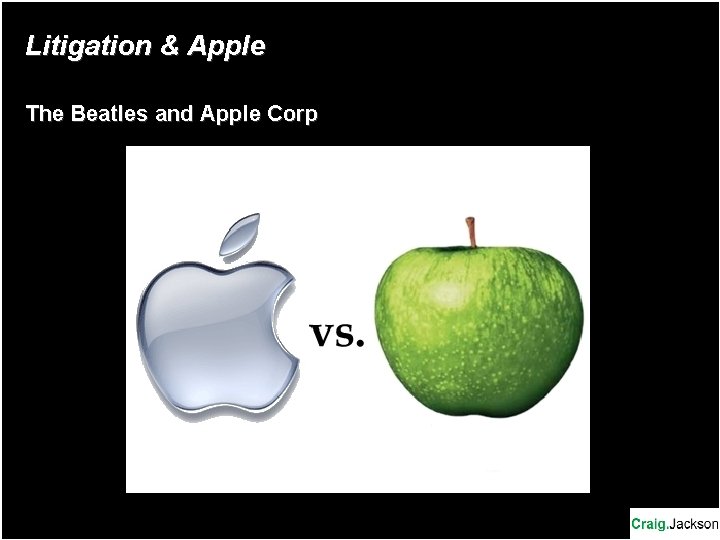 Litigation & Apple

The Beatles and Apple Corp

vs.

Craig.Jackson